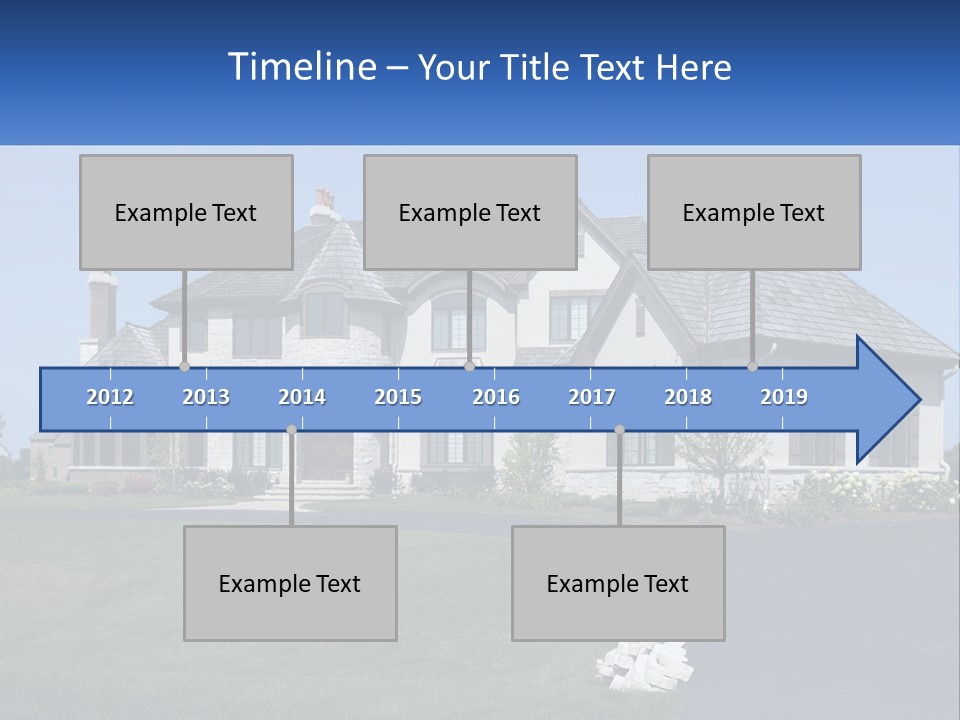 Timeline – Your Title Text Here

Example Text

Example Text

Example Text

2012 2013 2014 2015 2016 2017 2018 2019

Example Text

Example Text